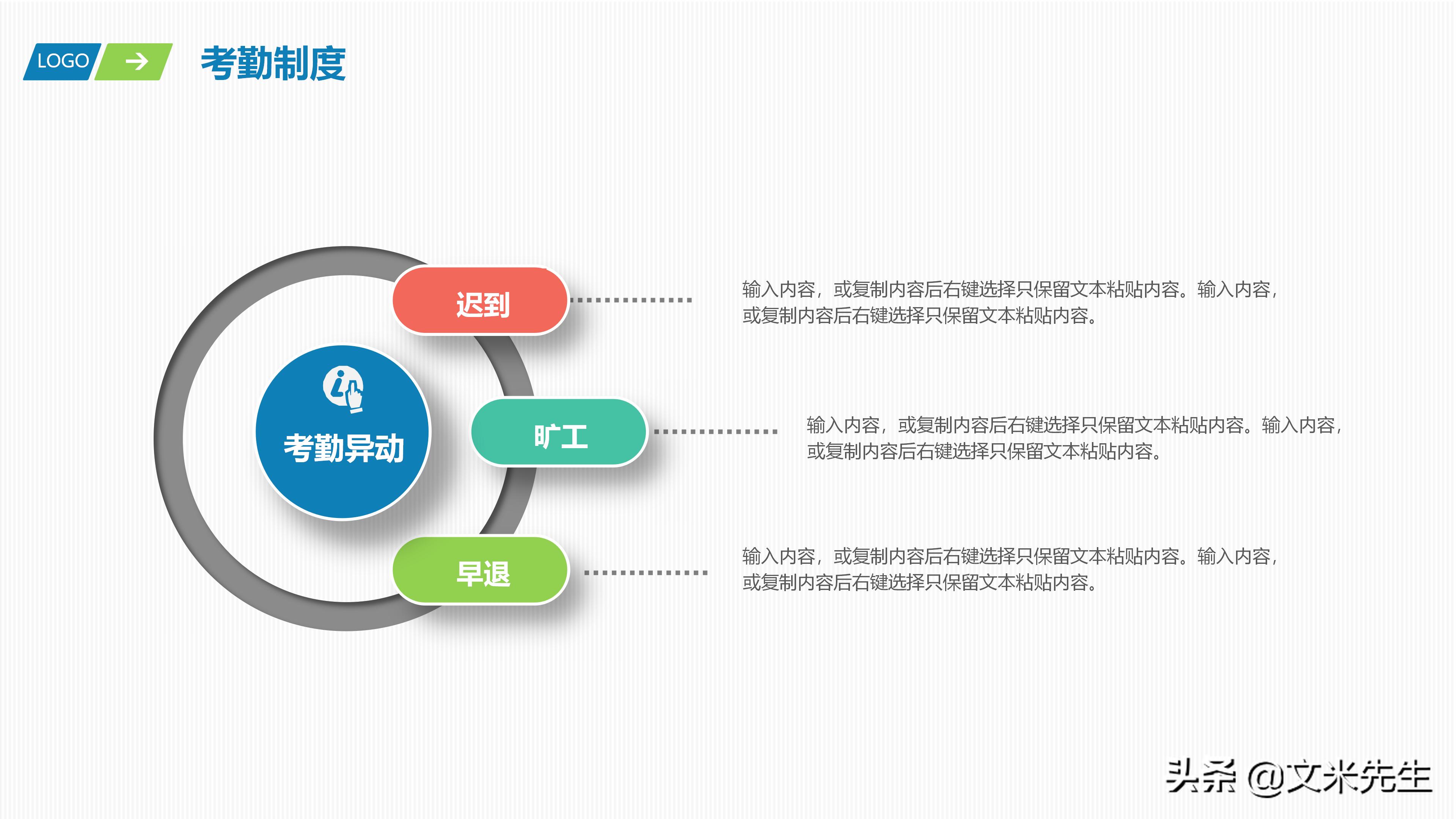 LOGO

考勤制度

考勤异动

迟到

输入内容，或复制内容后右键选择只保留文本粘贴内容。输入内容，或复制内容后右键选择只保留文本粘贴内容。

旷工

输入内容，或复制内容后右键选择只保留文本粘贴内容。输入内容，或复制内容后右键选择只保留文本粘贴内容。

早退

输入内容，或复制内容后右键选择只保留文本粘贴内容。输入内容，或复制内容后右键选择只保留文本粘贴内容。

头条 @文米先生